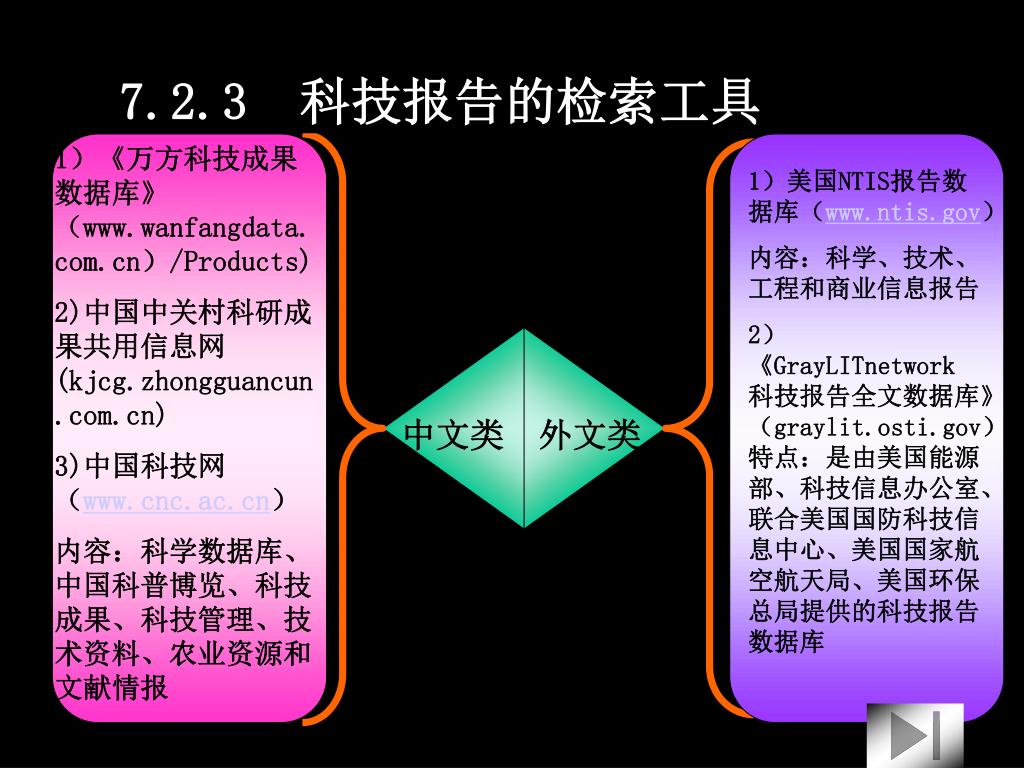 7.2.3　科技报告的检索工具

1）《万方科技成果数据库》（www.wanfangdata.com.cn）/Products)

2)中国中关村科研成果共用信息网(kjcg.zhongguancun.com.cn)

3)中国科技网（www.cnc.ac.cn）

内容：科学数据库、中国科普博览、科技成果、科技管理、技术资料、农业资源和文献情报

中文类

外文类

1）美国NTIS报告数据库（www.ntis.gov）

内容：科学、技术、工程和商业信息报告

2）《GrayLITnetwork科技报告全文数据库》（graylit.osti.gov）特点：是由美国能源部、科技信息办公室、联合美国国防科技信息中心、美国国家航空航天局、美国环保总局提供的科技报告数据库